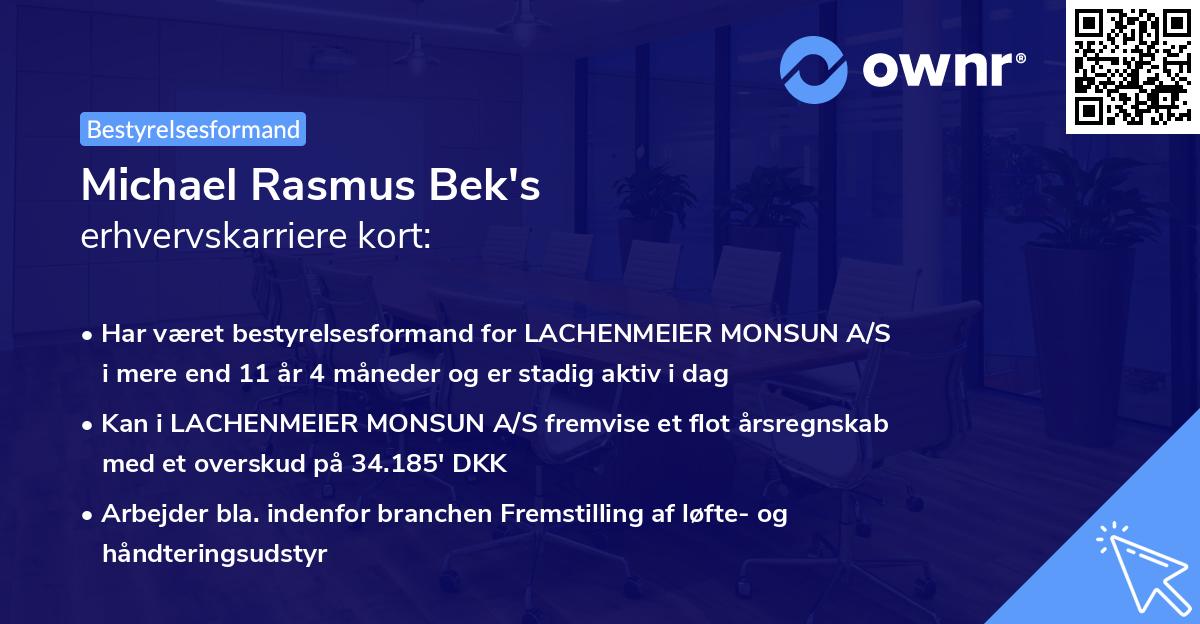 ownr®

Bestyrelsesformand

Michael Rasmus Bek's
erhvervskarriere kort:

• Har været bestyrelsesformand for LACHENMEIER MONSUN A/S i mere end 11 år 4 måneder og er stadig aktiv i dag

• Kan i LACHENMEIER MONSUN A/S fremvise et flot årsregnskab med et overskud på 34.185' DKK

• Arbejder bla. indenfor branchen Fremstilling af løfte- og håndteringsudstyr